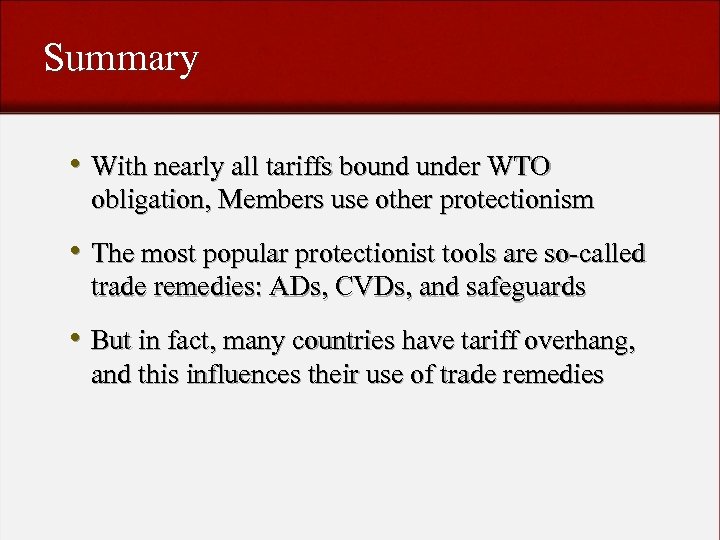 Summary

• With nearly all tariffs bound under WTO obligation, Members use other protectionism

• The most popular protectionist tools are so-called trade remedies: ADs, CVDs, and safeguards

• But in fact, many countries have tariff overhang, and this influences their use of trade remedies